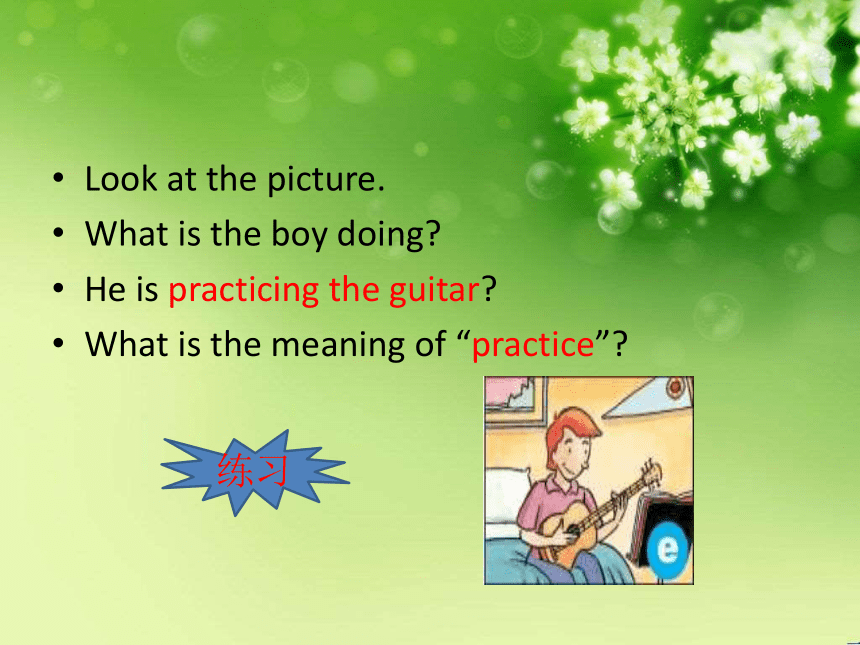 • Look at the picture.
• What is the boy doing?
• He is practicing the guitar?
• What is the meaning of “practice”?

练习

e